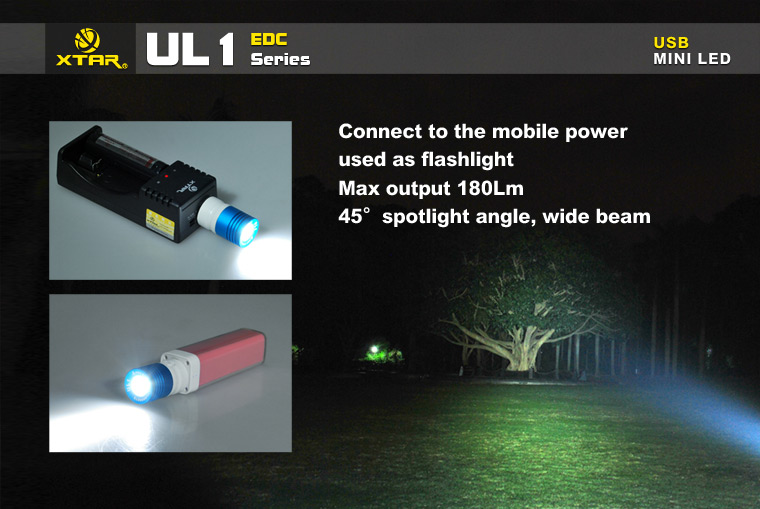 XTAR® UL 1 EDC Series

USB MINI LED

Connect to the mobile power used as flashlight
Max output 180Lm
45° spotlight angle, wide beam